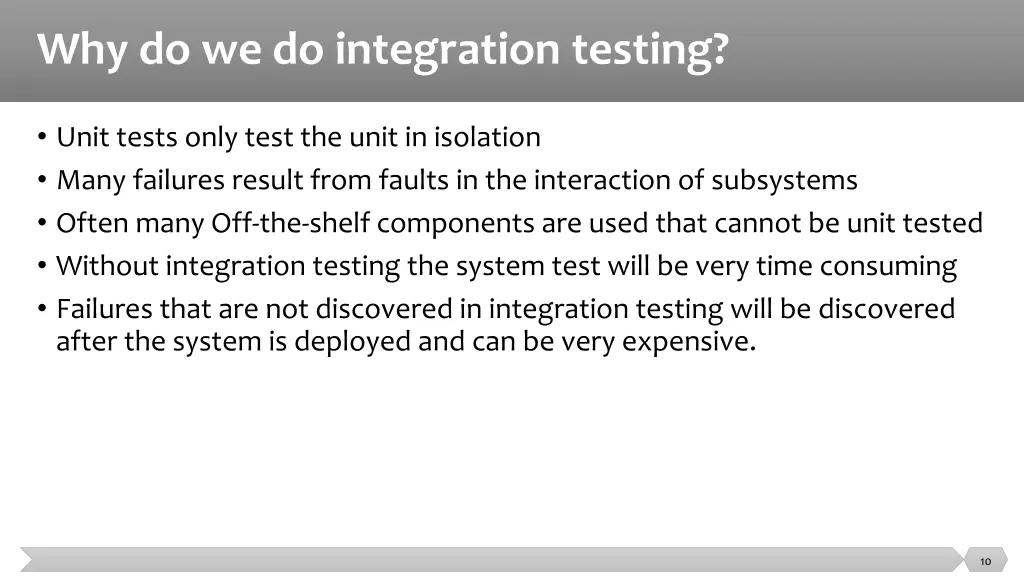 Why do we do integration testing?

• Unit tests only test the unit in isolation
• Many failures result from faults in the interaction of subsystems
• Often many Off-the-shelf components are used that cannot be unit tested
• Without integration testing the system test will be very time consuming
• Failures that are not discovered in integration testing will be discovered after the system is deployed and can be very expensive.

10